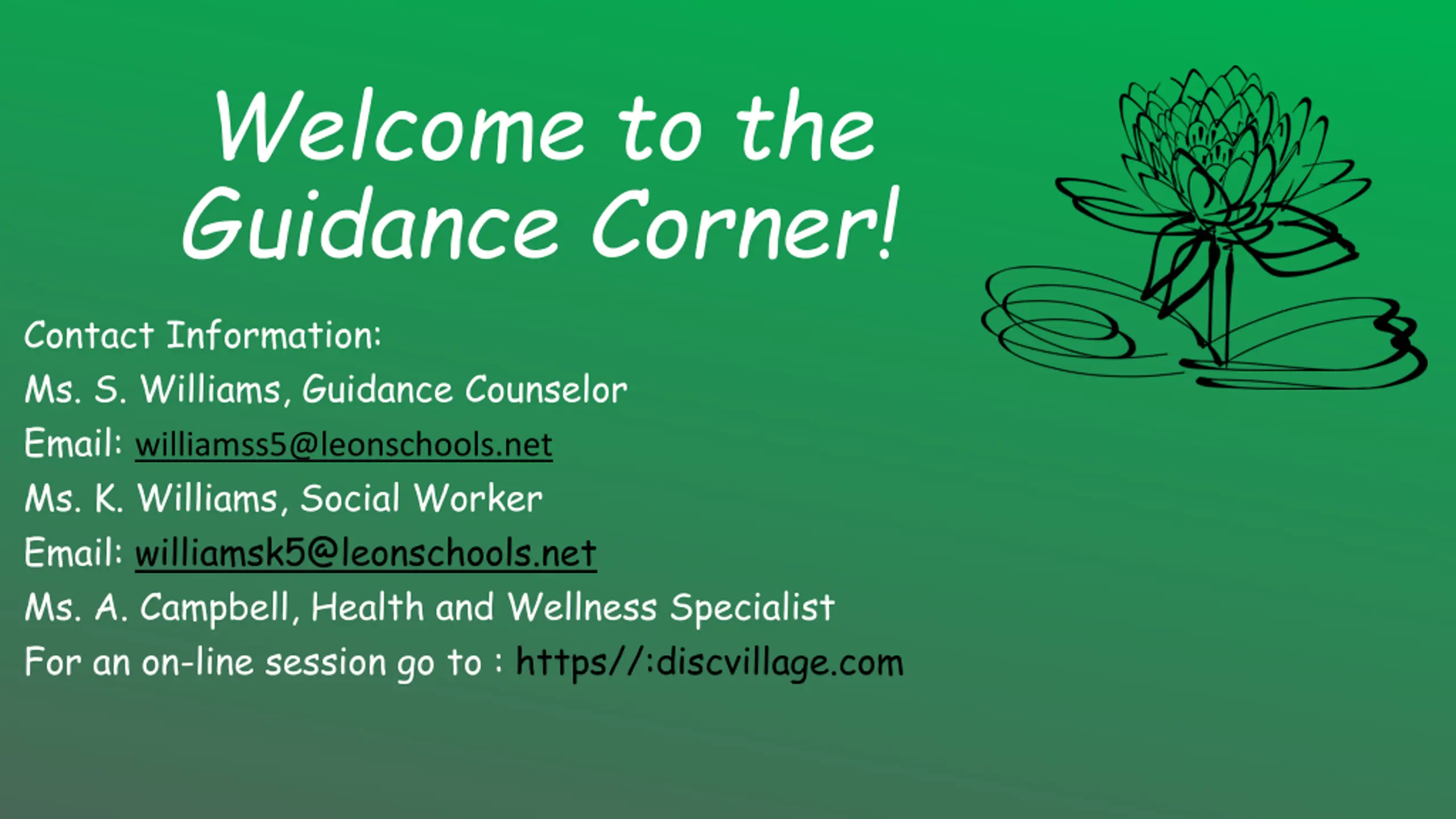 Welcome to the Guidance Corner!

Contact Information:
Ms. S. Williams, Guidance Counselor
Email: williamss5@leonschools.net
Ms. K. Williams, Social Worker
Email: williamsk5@leonschools.net
Ms. A. Campbell, Health and Wellness Specialist
For an on-line session go to : https//:discvillage.com